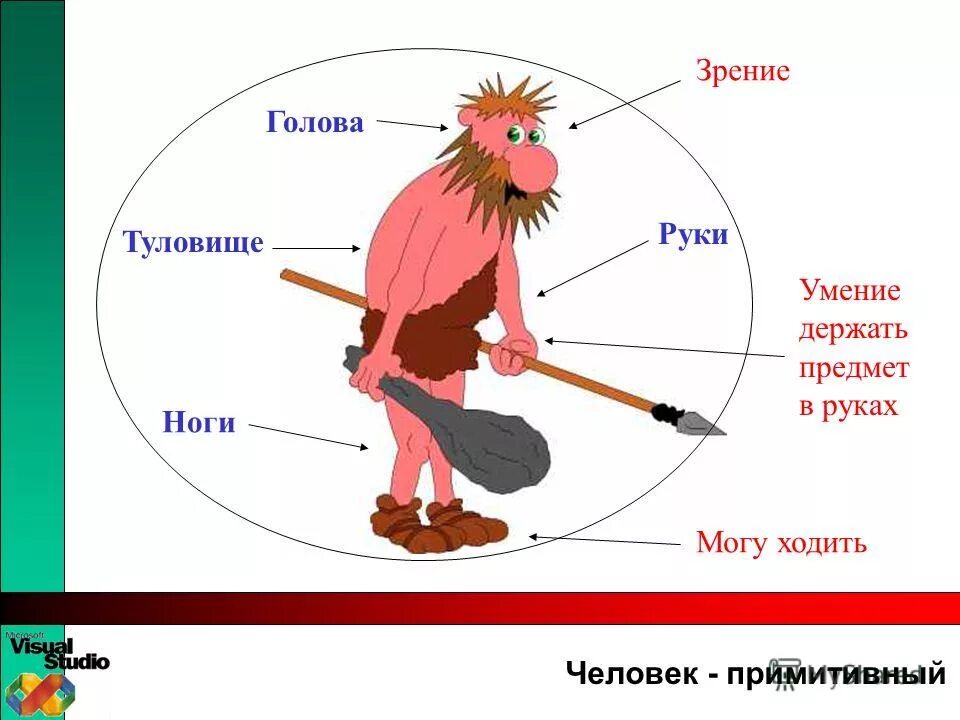 Зрение

Голова

Туловище

Руки

Умение держать предмет в руках

Ноги

Могу ходить

Microsoft Visual Studio

Человек - примитивный